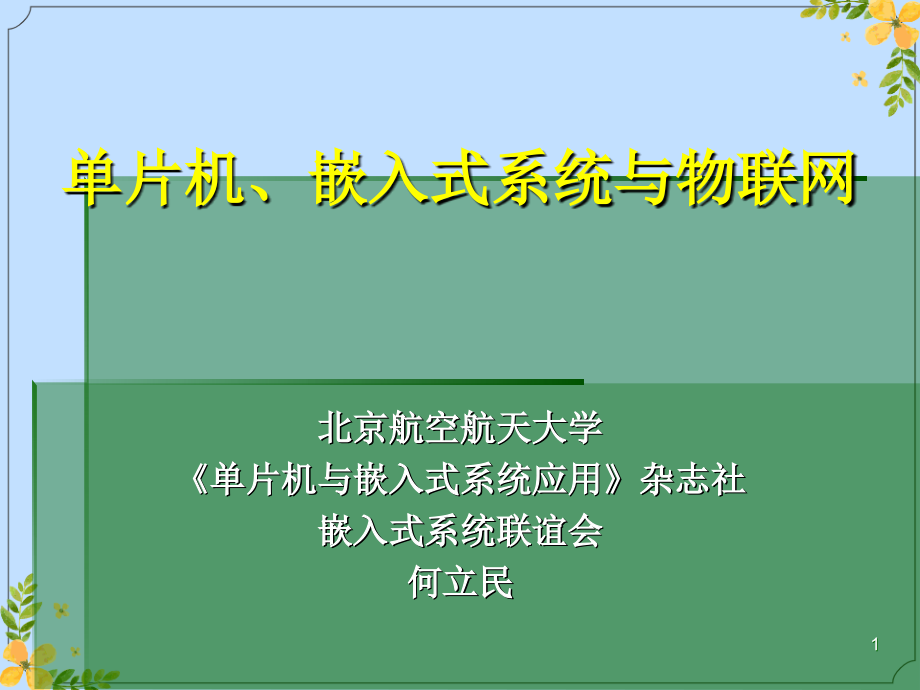 单片机、嵌入式系统与物联网

北京航空航天大学
《单片机与嵌入式系统应用》杂志社
嵌入式系统联谊会
何立民

1